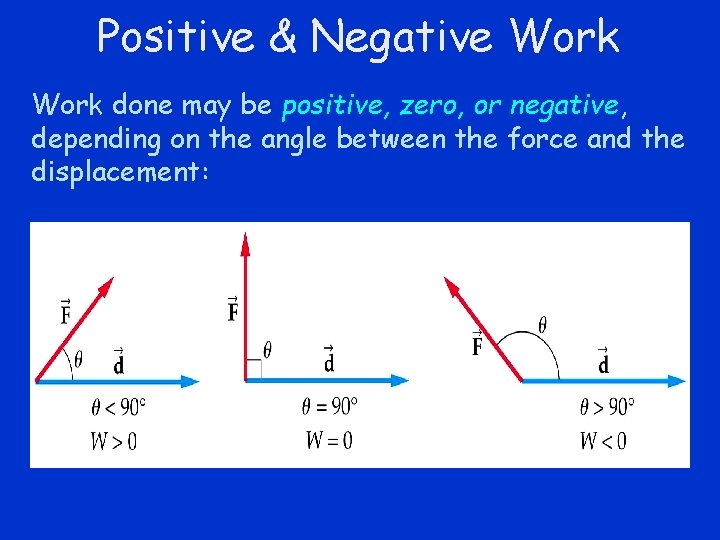 Positive & Negative Work

Work done may be positive, zero, or negative, depending on the angle between the force and the displacement:

$\vec{F}$ $\theta$ $\vec{d}$
$\theta < 90°$
$W > 0$

$\vec{F}$ $\theta$ $\vec{d}$
$\theta = 90°$
$W = 0$

$\vec{F}$ $\theta$ $\vec{d}$
$\theta > 90°$
$W < 0$